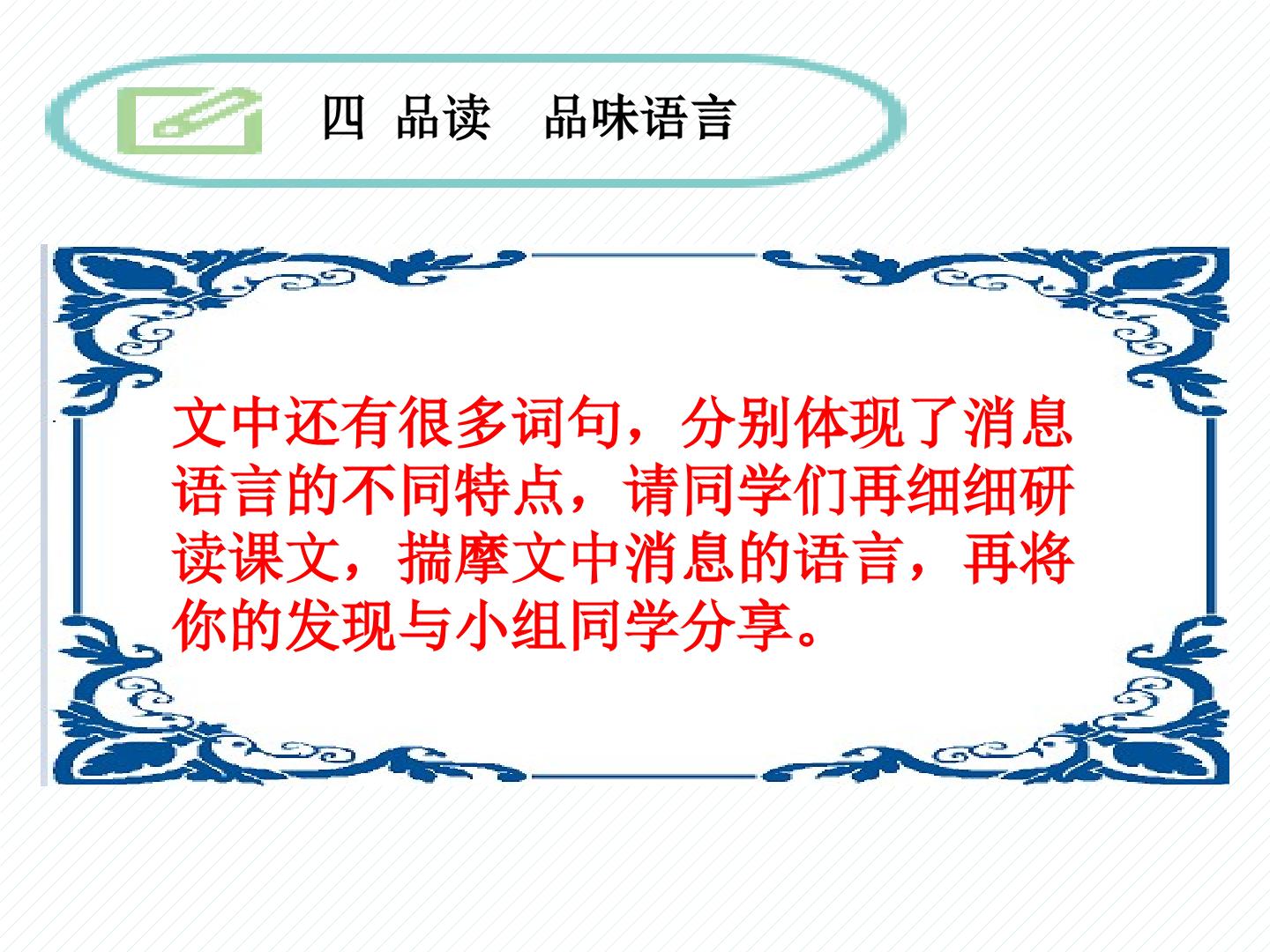 四 品读 品味语言

文中还有很多词句，分别体现了消息语言的不同特点，请同学们再细细研读课文，揣摩文中消息的语言，再将你的发现与小组同学分享。